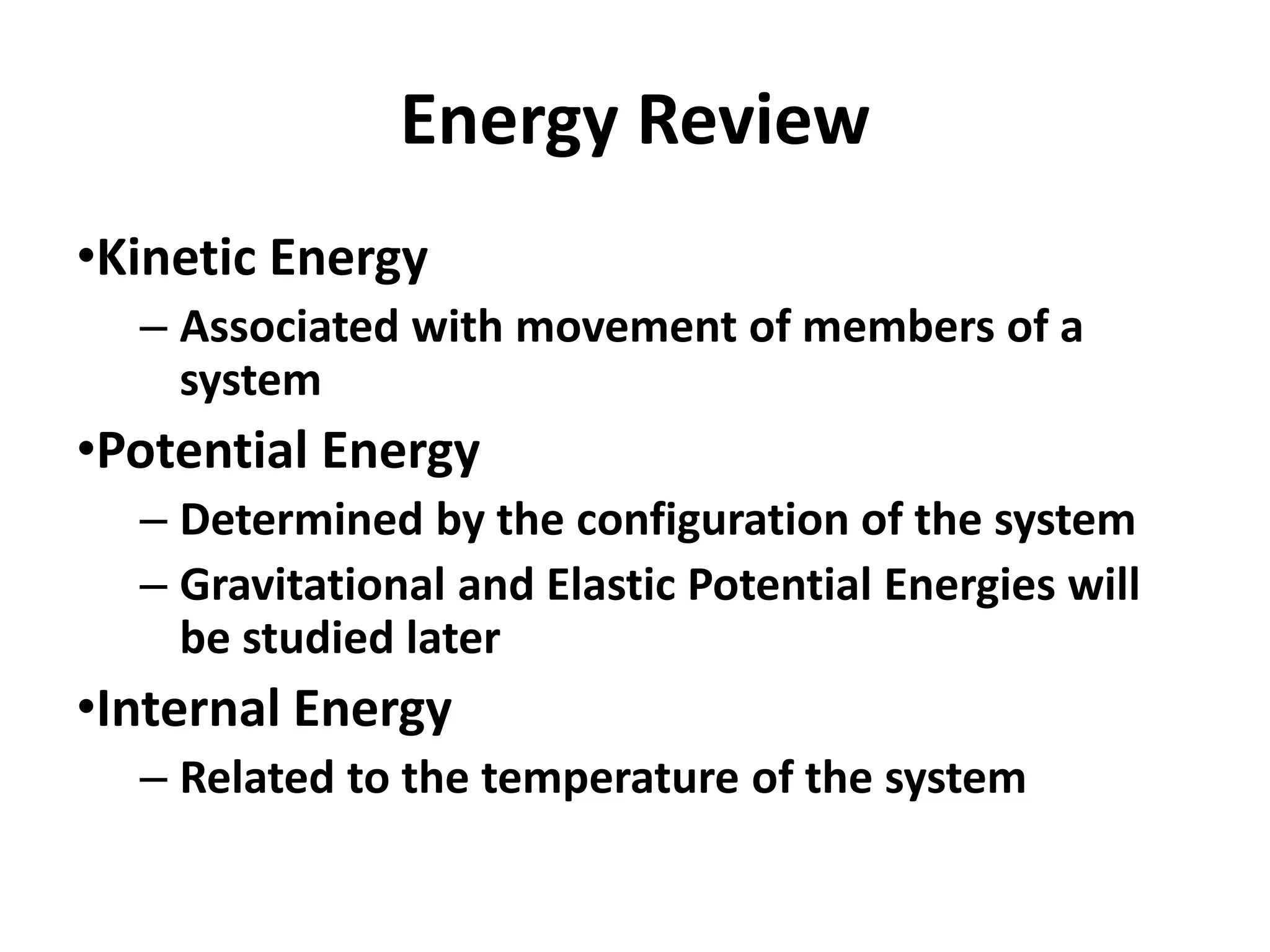 Energy Review

•Kinetic Energy

– Associated with movement of members of a system

•Potential Energy

– Determined by the configuration of the system

– Gravitational and Elastic Potential Energies will be studied later

•Internal Energy

– Related to the temperature of the system